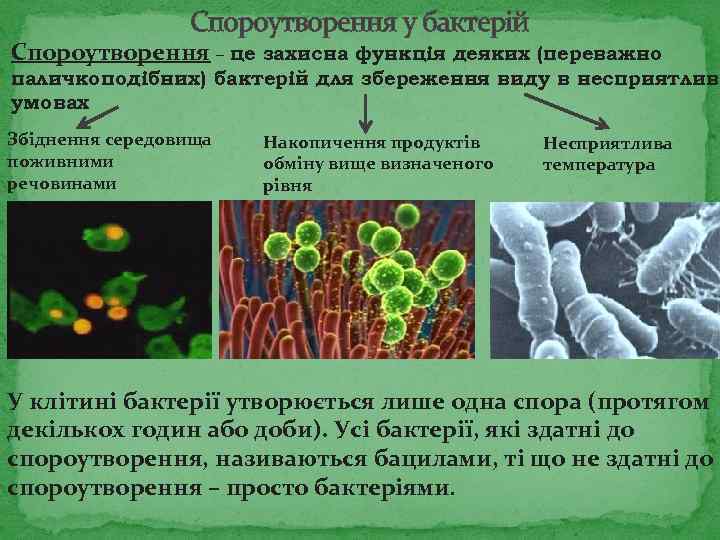 Спороутворення у бактерій

Спороутворення – це захисна функція деяких (переважно паличкоподібних) бактерій для збереження виду в несприятлив умовах

Збіднення середовища поживними речовинами

Накопичення продуктів обміну вище визначеного рівня

Несприятлива температура

У клітині бактерії утворюється лише одна спора (протягом декількох годин або доби). Усі бактерії, які здатні до спороутворення, називаються бацилами, ті що не здатні до спороутворення – просто бактеріями.